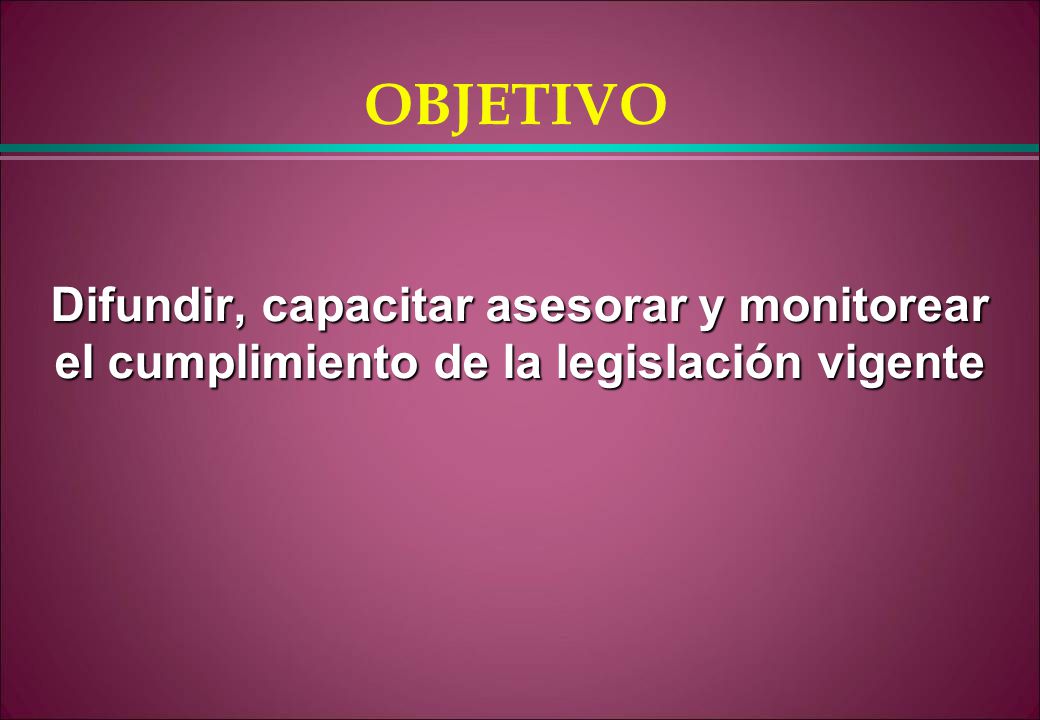 OBJETIVO

Difundir, capacitar asesorar y monitorear el cumplimiento de la legislación vigente